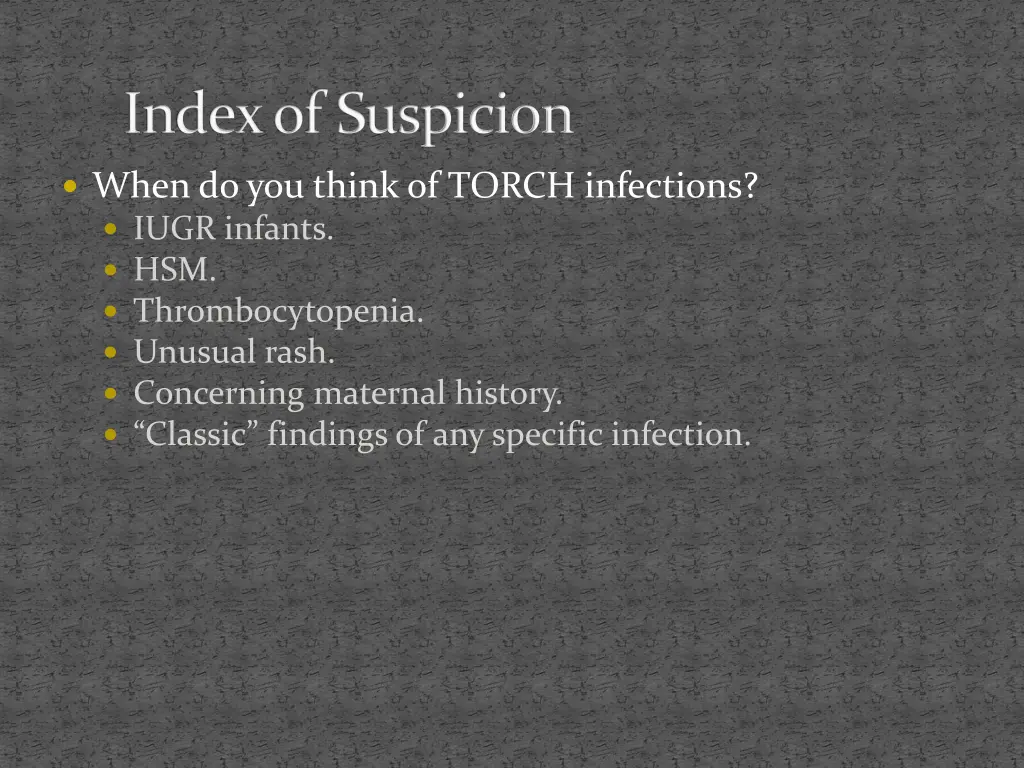 Index of Suspicion

- When do you think of TORCH infections?
  - IUGR infants.
  - HSM.
  - Thrombocytopenia.
  - Unusual rash.
  - Concerning maternal history.
  - “Classic” findings of any specific infection.